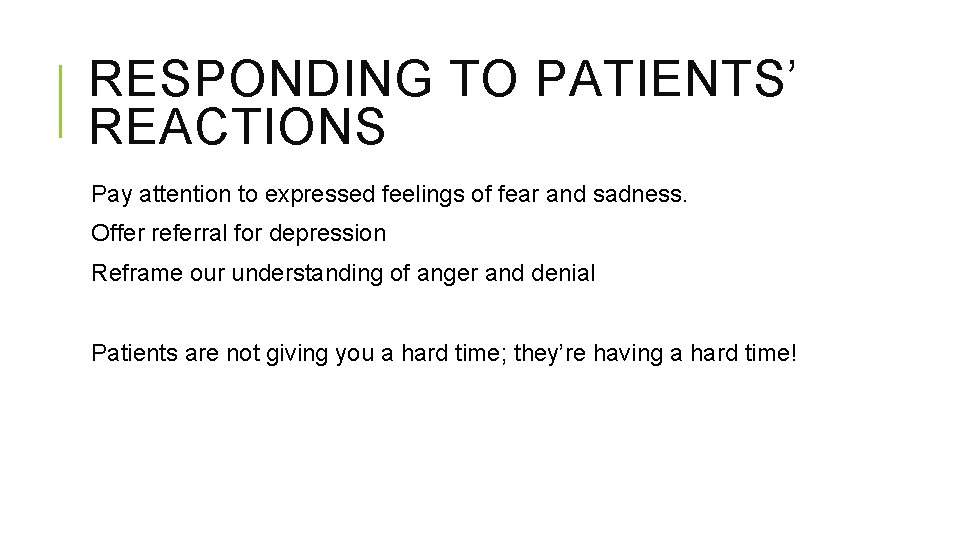 RESPONDING TO PATIENTS’ REACTIONS

Pay attention to expressed feelings of fear and sadness.

Offer referral for depression

Reframe our understanding of anger and denial

Patients are not giving you a hard time; they’re having a hard time!